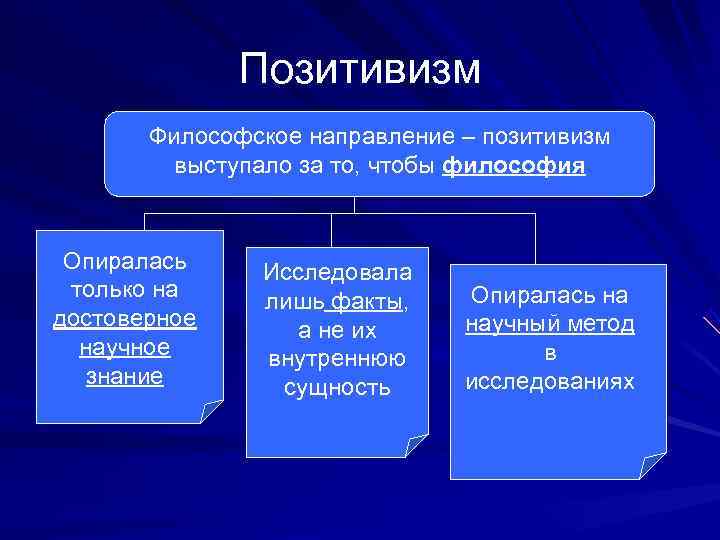 Позитивизм

Философское направление – позитивизм выступало за то, чтобы философия

Опиралась только на достоверное научное знание

Исследовала лишь факты, а не их внутреннюю сущность

Опиралась на научный метод в исследованиях